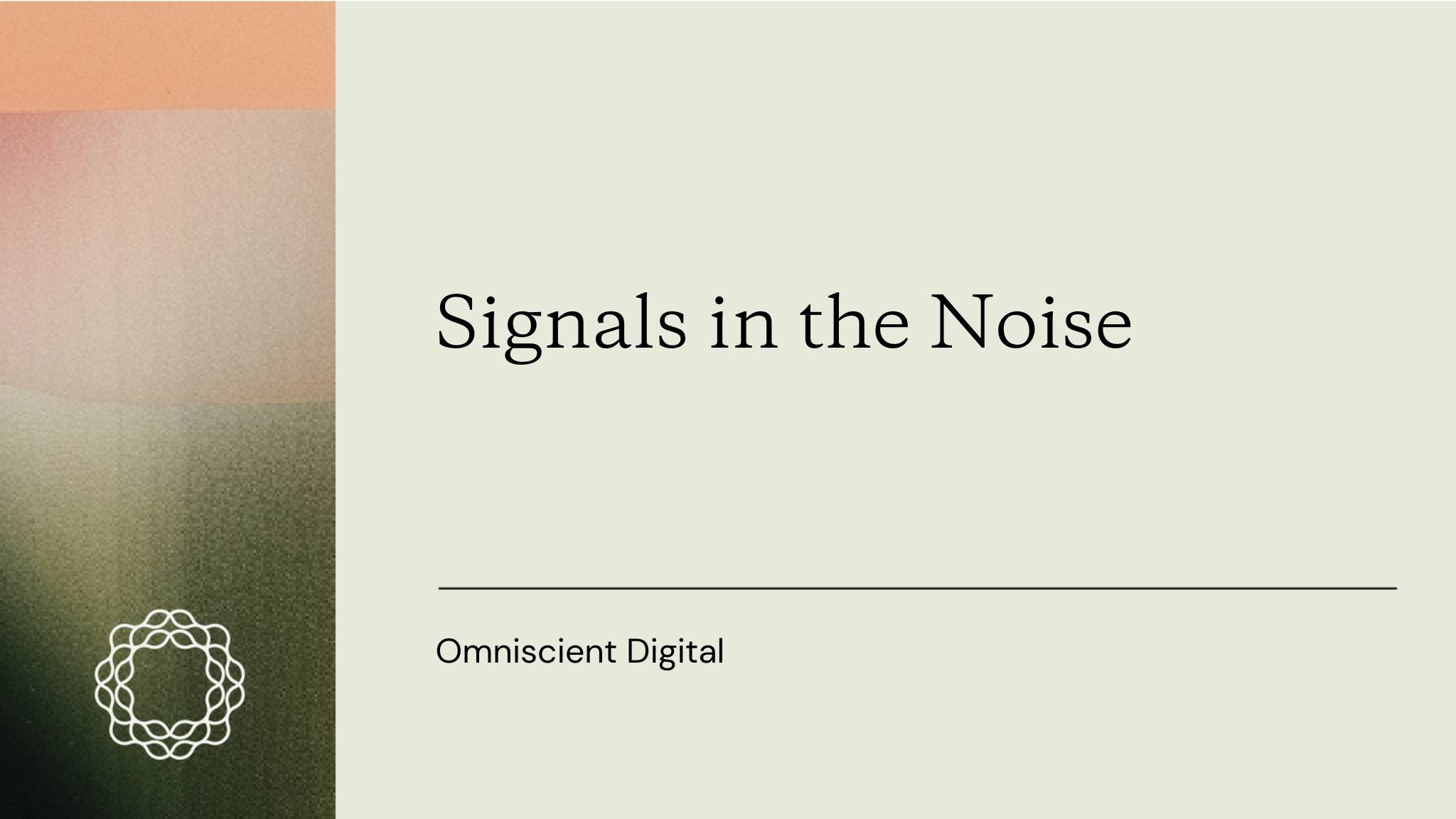 Signals in the Noise

Omniscient Digital